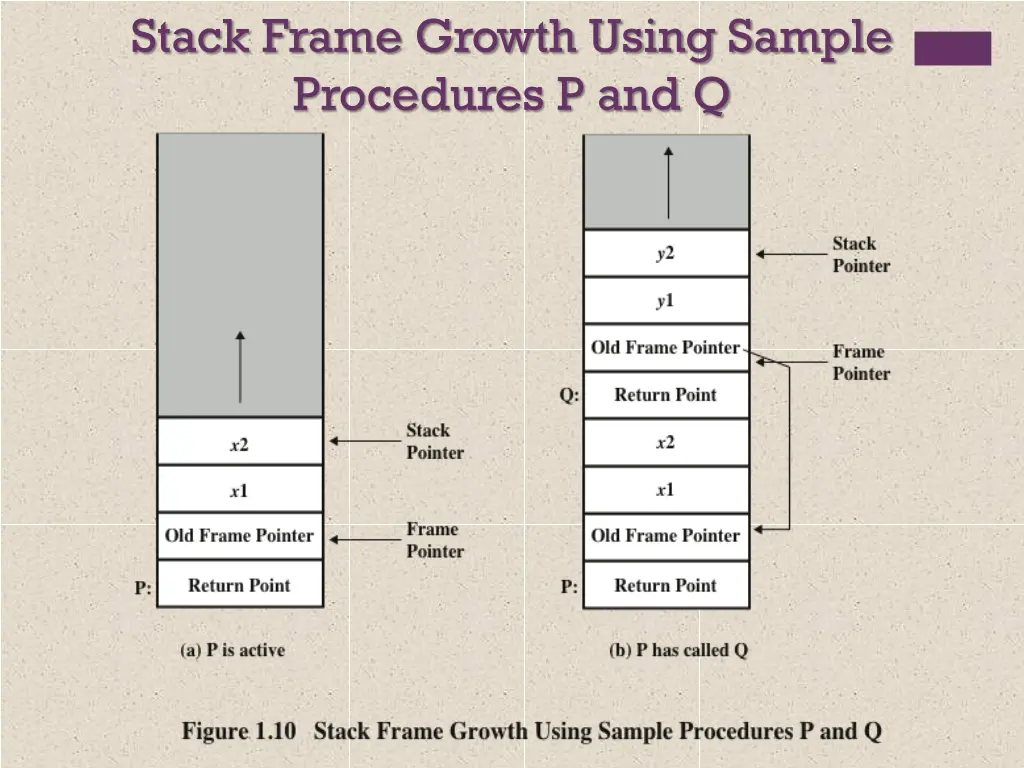 Stack Frame Growth Using Sample Procedures P and Q

$x2$

Stack Pointer

$x1$

Old Frame Pointer

Frame Pointer

P: Return Point

(a) P is active

$y2$

Stack Pointer

$y1$

Old Frame Pointer

Frame Pointer

Q: Return Point

$x2$

$x1$

Old Frame Pointer

P: Return Point

(b) P has called Q

Figure 1.10 Stack Frame Growth Using Sample Procedures P and Q